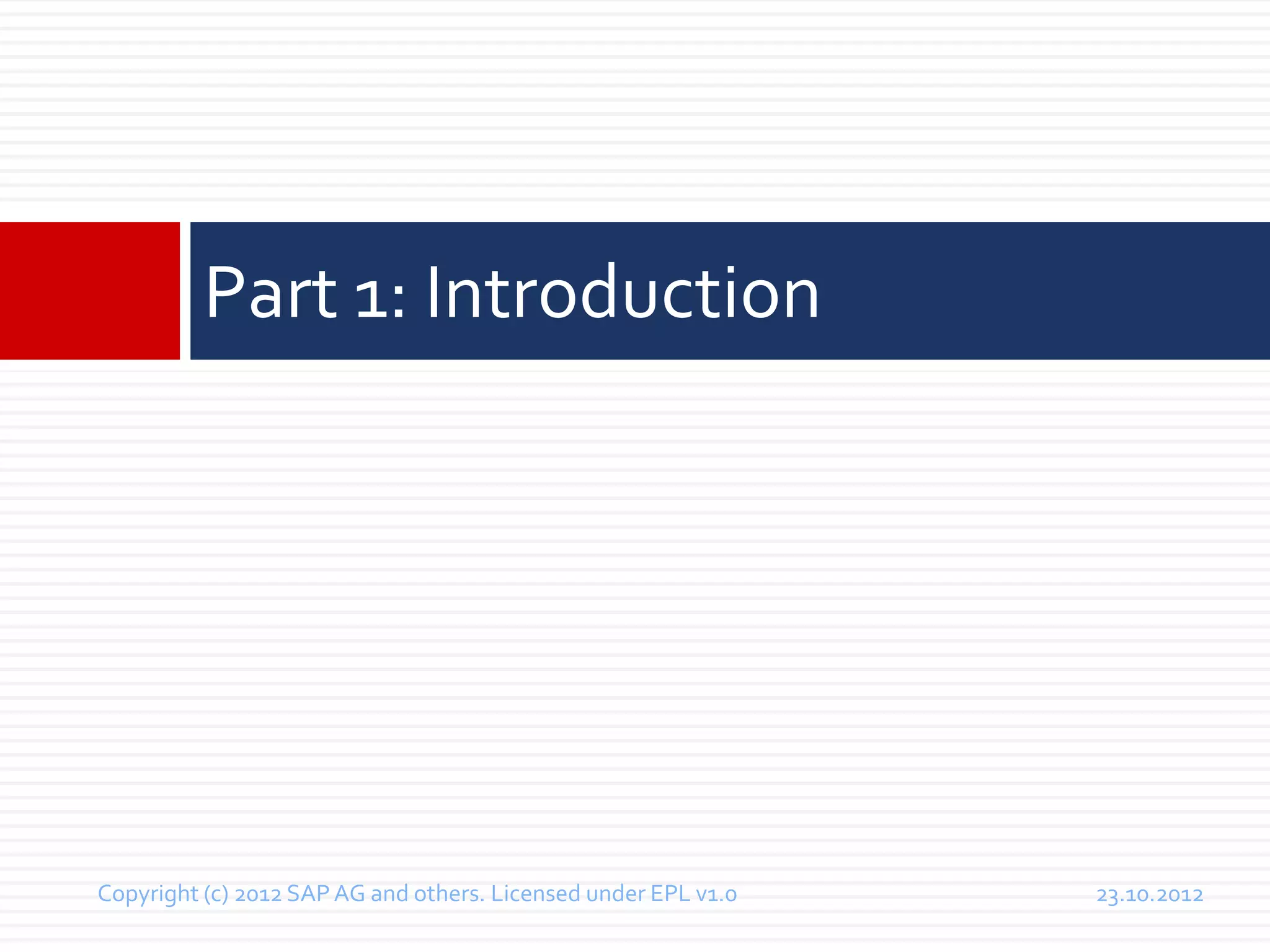 Part 1: Introduction

Copyright (c) 2012 SAP AG and others. Licensed under EPL v1.0

23.10.2012